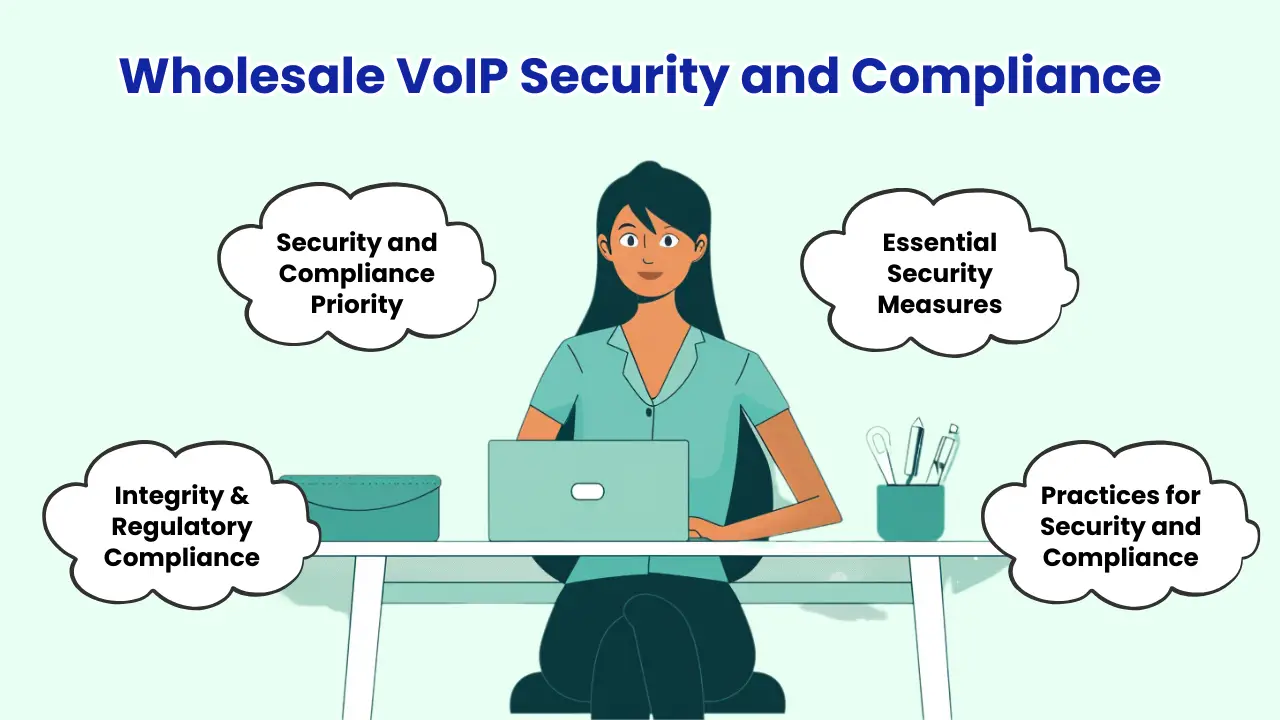 Wholesale VoIP Security and Compliance

Security and Compliance Priority

Essential Security Measures

Integrity & Regulatory Compliance

Practices for Security and Compliance